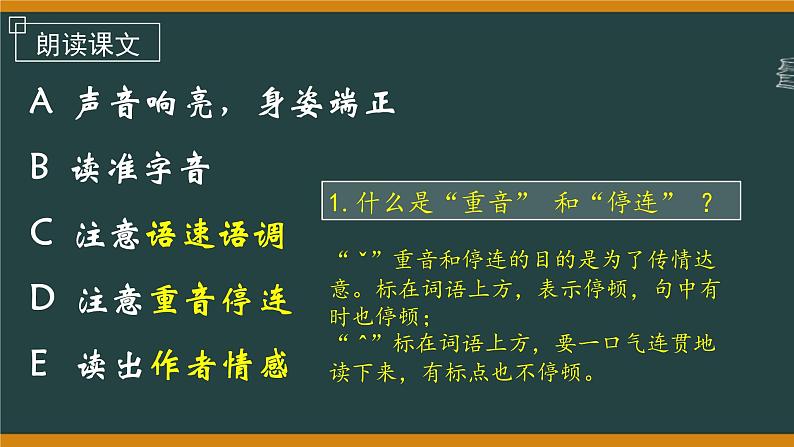 朗读课文

A 声音响亮，身姿端正

B 读准字音

C 注意语速语调

D 注意重音停连

E 读出作者情感

1. 什么是“重音” 和“停连” ？

“ˇ”重音和停连的目的是为了传情达意。标在词语上方，表示停顿，句中有时也停顿；
“^”标在词语上方，要一口气连贯地读下来，有标点也不停顿。